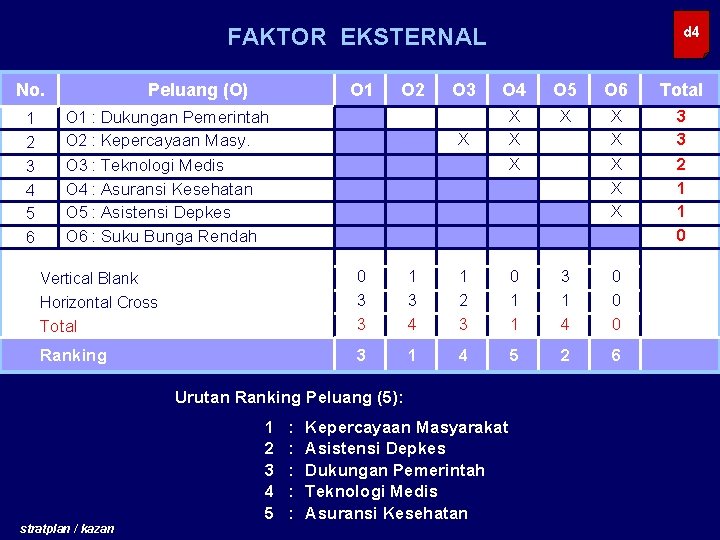 FAKTOR EKSTERNAL

d4

| No. | Peluang (O) | O1 | O2 | O3 | O4 | O5 | O6 | Total |
|---|---|---|---|---|---|---|---|---|
| 1 | O1 : Dukungan Pemerintah | | | | X | X | X | 3 |
| 2 | O2 : Kepercayaan Masy. | | | X | X | | X | 3 |
| 3 | O3 : Teknologi Medis | | | | X | | X | 2 |
| 4 | O4 : Asuransi Kesehatan | | | | | | X | 1 |
| 5 | O5 : Asistensi Depkes | | | | | | X | 1 |
| 6 | O6 : Suku Bunga Rendah | | | | | | | 0 |
| | Vertical Blank | 0 | 1 | 1 | 0 | 3 | 0 | |
| | Horizontal Cross | 3 | 3 | 2 | 1 | 1 | 0 | |
| | Total | 3 | 4 | 3 | 1 | 4 | 0 | |
| | Ranking | 3 | 1 | 4 | 5 | 2 | 6 | |

Urutan Ranking Peluang (5):

1 : Kepercayaan Masyarakat
2 : Asistensi Depkes
3 : Dukungan Pemerintah
4 : Teknologi Medis
5 : Asuransi Kesehatan

stratplan / kazan